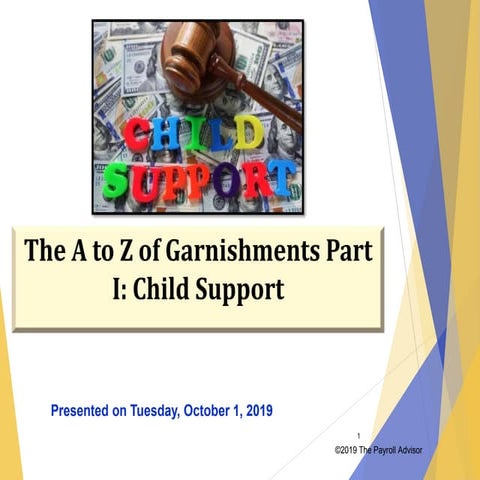 CHILD SUPPORT

The A to Z of Garnishments Part I: Child Support

Presented on Tuesday, October 1, 2019

1

©2019 The Payroll Advisor